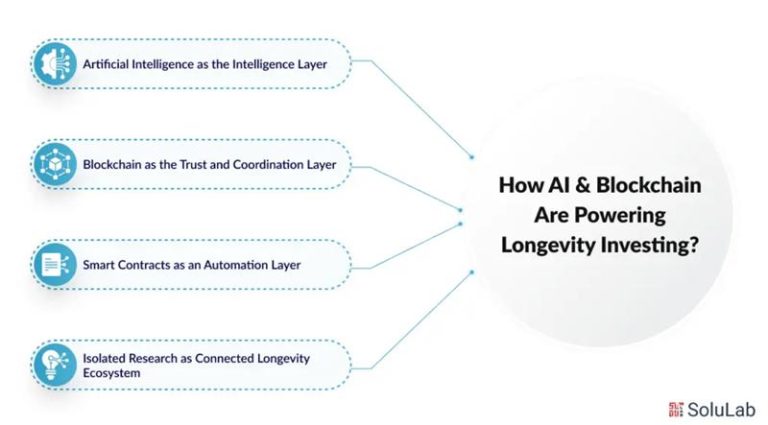 Artificial Intelligence as the Intelligence Layer

Blockchain as the Trust and Coordination Layer

Smart Contracts as an Automation Layer

Isolated Research as Connected Longevity Ecosystem

How AI & Blockchain Are Powering Longevity Investing?

SoluLab